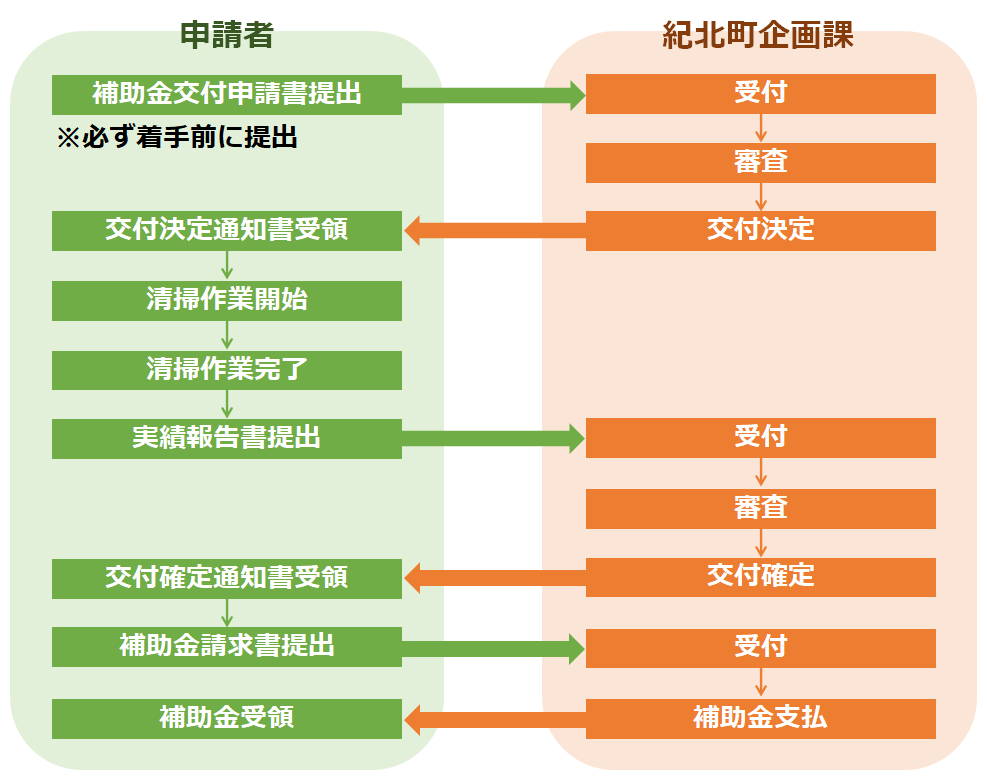 申請者

補助金交付申請書提出
※必ず着手前に提出

交付決定通知書受領

清掃作業開始

清掃作業完了

実績報告書提出

交付確定通知書受領

補助金請求書提出

補助金受領

紀北町企画課

受付

審査

交付決定

受付

審査

交付確定

受付

補助金支払